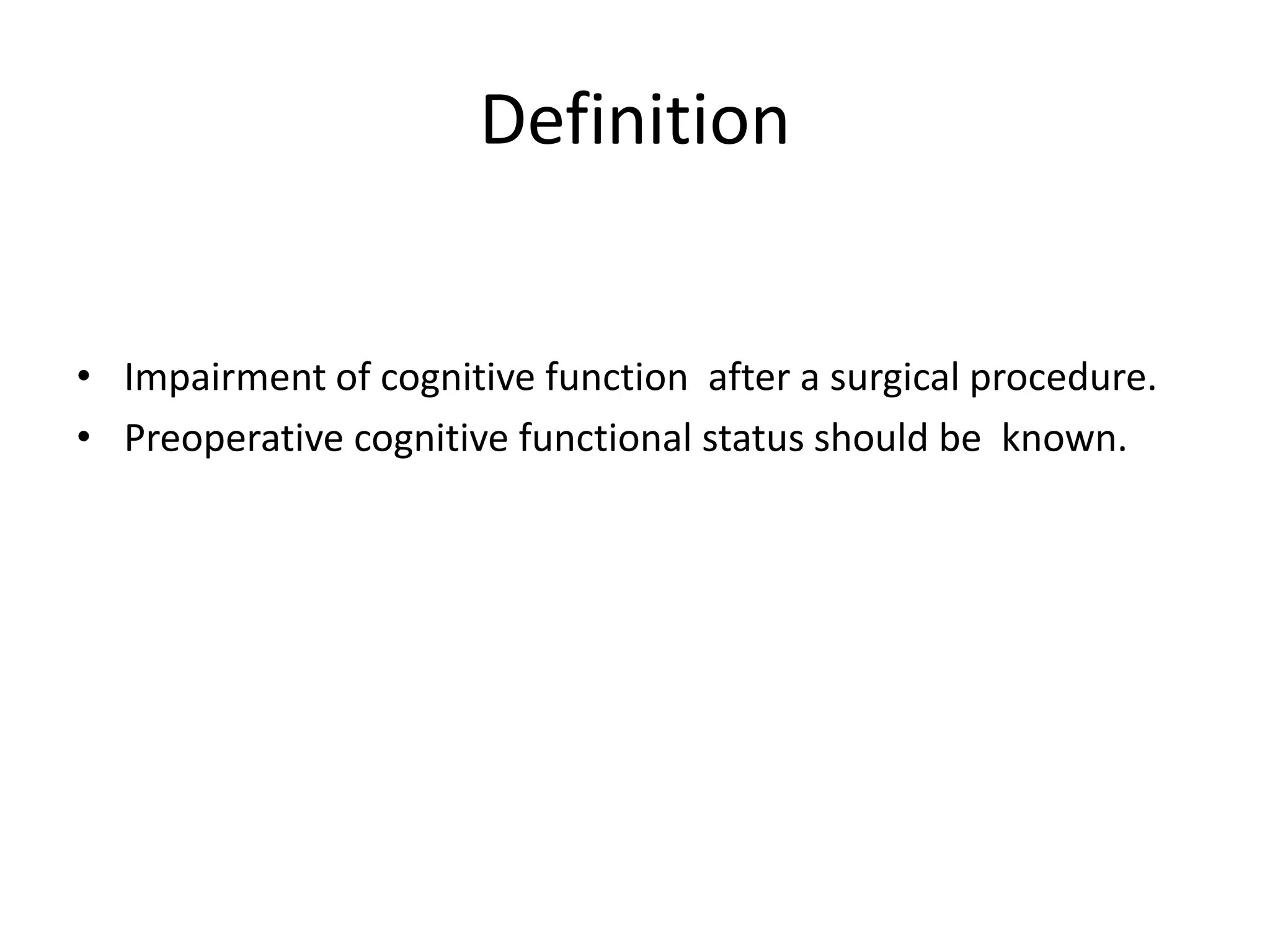 Definition

• Impairment of cognitive function after a surgical procedure.
• Preoperative cognitive functional status should be known.